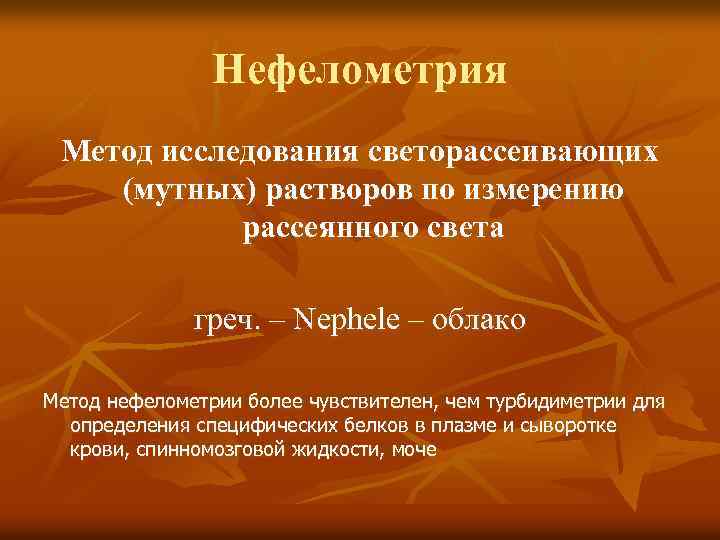 Нефелометрия

Метод исследования светорассеивающих (мутных) растворов по измерению рассеянного света

греч. – Nephele – облако

Метод нефелометрии более чувствителен, чем турбидиметрии для определения специфических белков в плазме и сыворотке крови, спинномозговой жидкости, моче